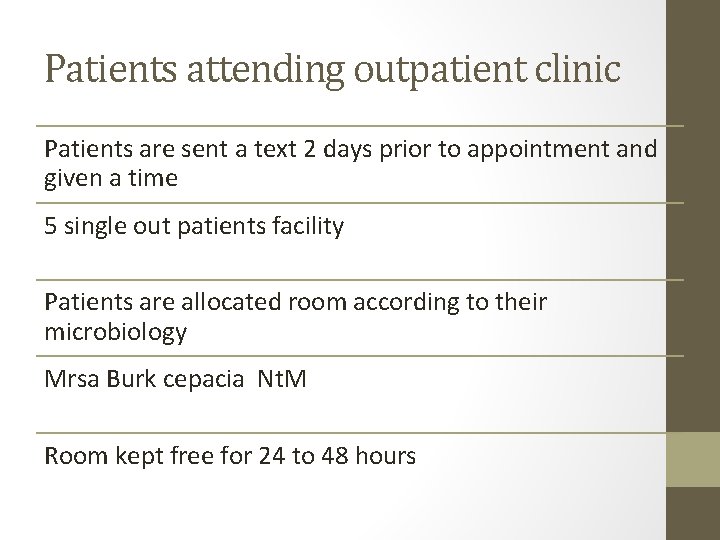 Patients attending outpatient clinic

Patients are sent a text 2 days prior to appointment and given a time

5 single out patients facility

Patients are allocated room according to their microbiology

Mrsa Burk cepacia NtM

Room kept free for 24 to 48 hours